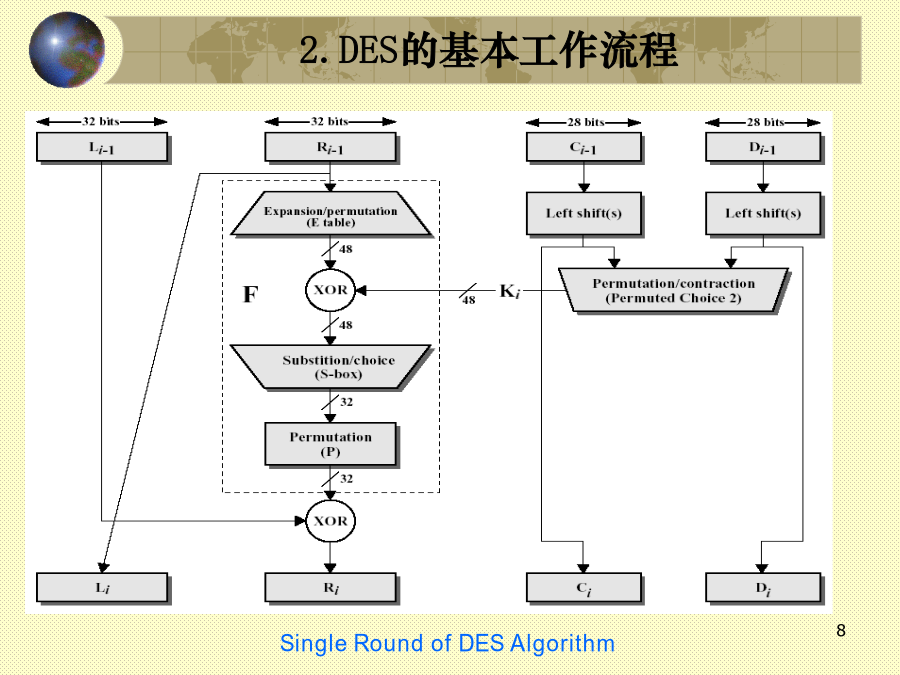 2.DES的基本工作流程

32 bits
$L_{i-1}$

32 bits
$R_{i-1}$

28 bits
$C_{i-1}$

28 bits
$D_{i-1}$

Expansion/permutation
(E table)

48

F

XOR

48

Substition/choice
(S-box)

32

Permutation
(P)

32

XOR

Left shift(s)

Left shift(s)

Permutation/contraction
(Permuted Choice 2)

48

$K_i$

$L_i$

$R_i$

$C_i$

$D_i$

Single Round of DES Algorithm

8